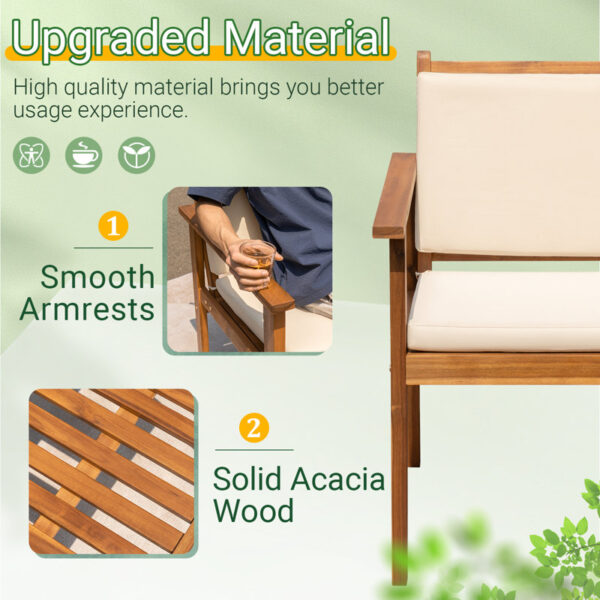 Upgraded Material

High quality material brings you better usage experience.

1

Smooth Armrests

2

Solid Acacia Wood